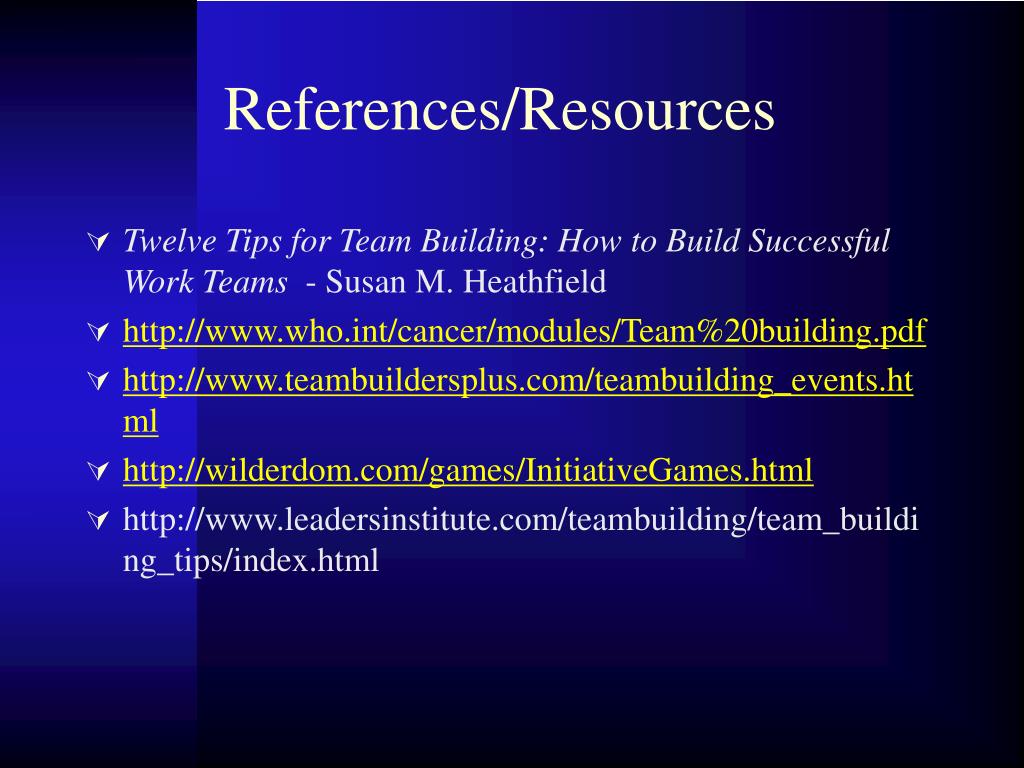 References/Resources

Twelve Tips for Team Building: How to Build Successful Work Teams - Susan M. Heathfield

http://www.who.int/cancer/modules/Team%20building.pdf

http://www.teambuildersplus.com/teambuilding_events.html

http://wilderdom.com/games/InitiativeGames.html

http://www.leadersinstitute.com/teambuilding/team_building_tips/index.html